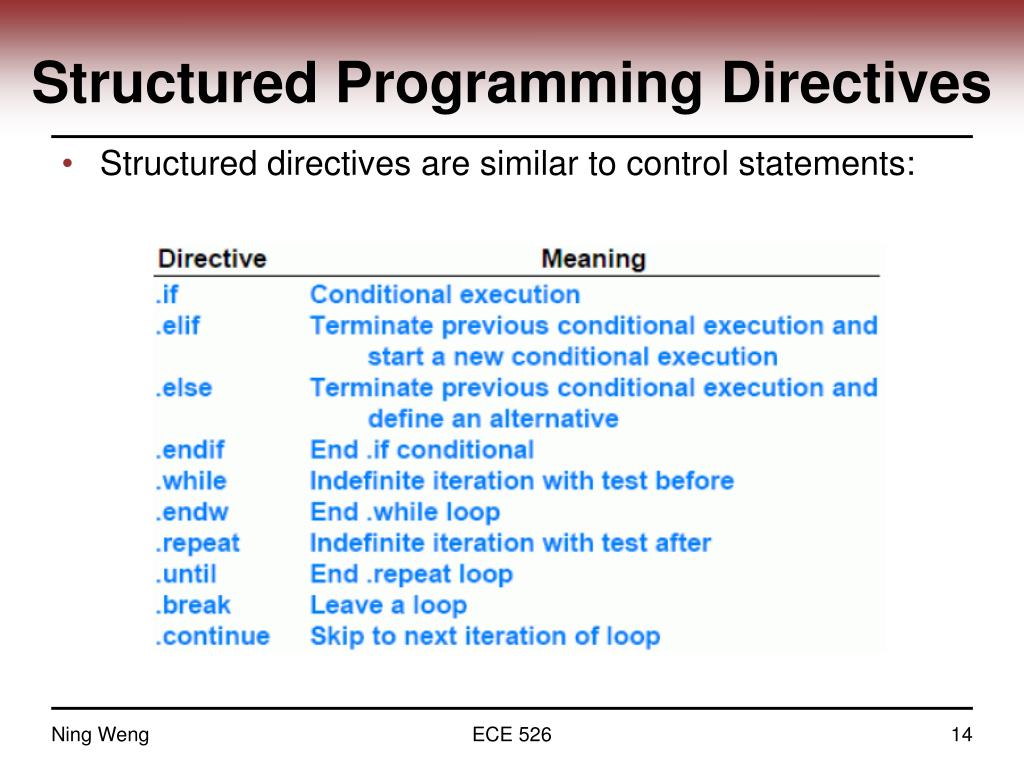 Structured Programming Directives

• Structured directives are similar to control statements:

| Directive | Meaning |
|---|---|
| .if | Conditional execution |
| .elif | Terminate previous conditional execution and start a new conditional execution |
| .else | Terminate previous conditional execution and define an alternative |
| .endif | End .if conditional |
| .while | Indefinite iteration with test before |
| .endw | End .while loop |
| .repeat | Indefinite iteration with test after |
| .until | End .repeat loop |
| .break | Leave a loop |
| .continue | Skip to next iteration of loop |

Ning Weng

ECE 526

14